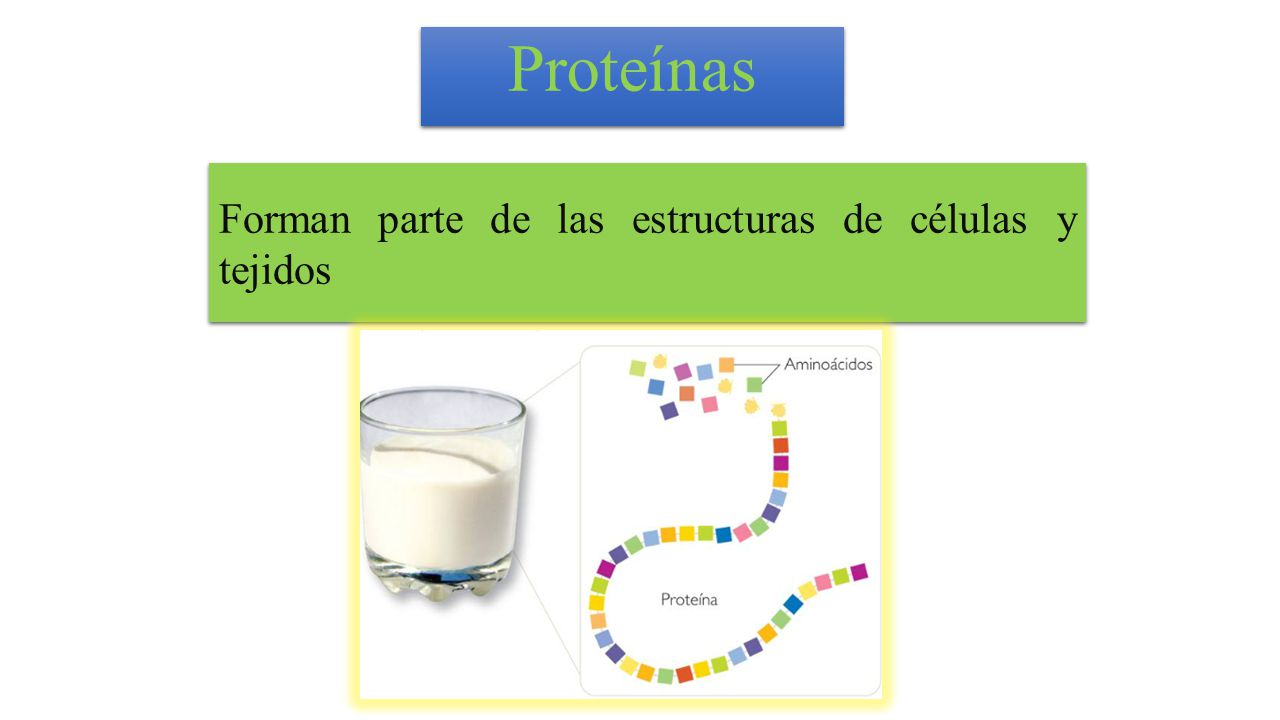 Proteínas

Forman parte de las estructuras de células y tejidos

Aminoácidos

Proteína